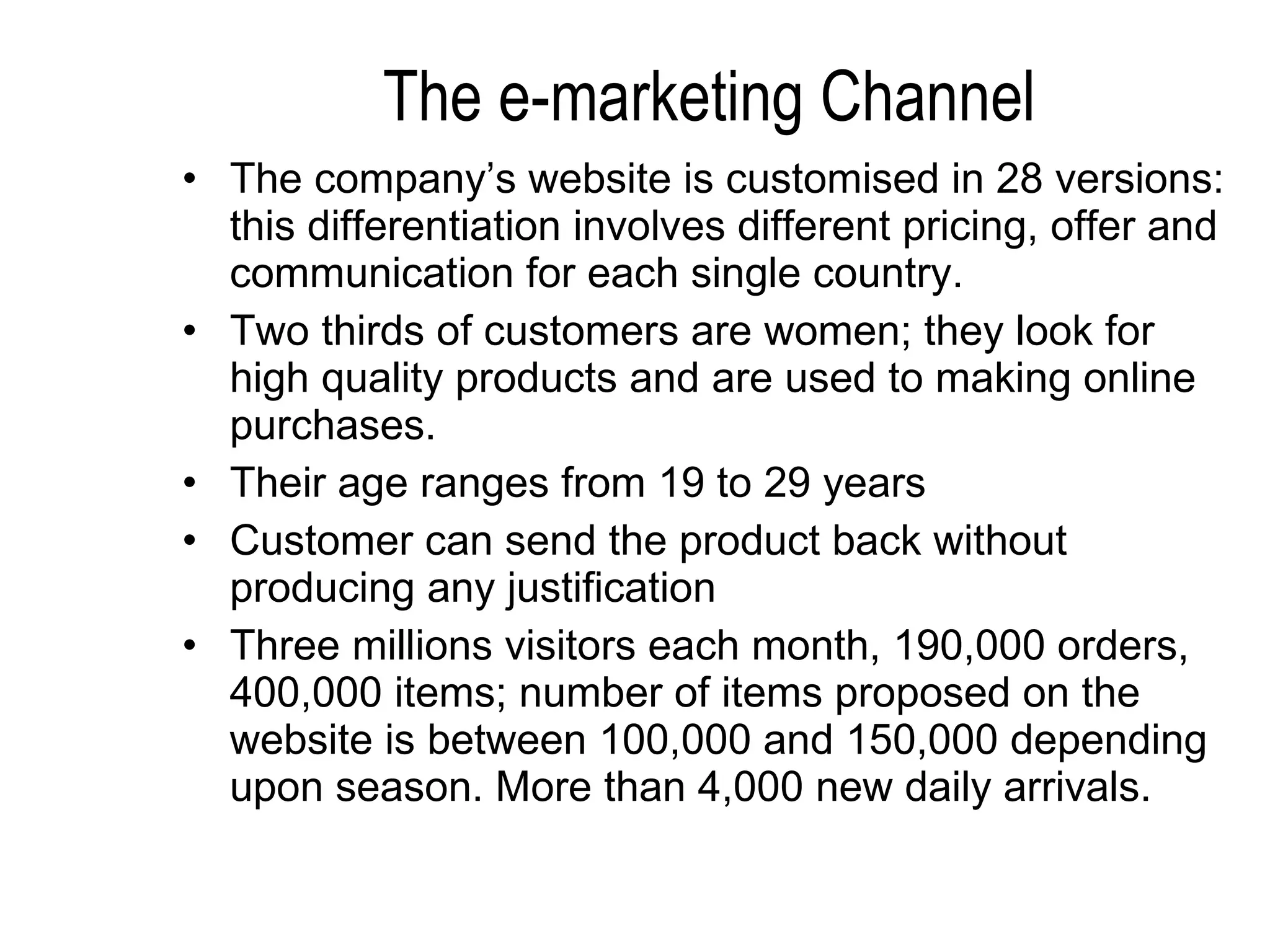 The e-marketing Channel

• The company’s website is customised in 28 versions: this differentiation involves different pricing, offer and communication for each single country.
• Two thirds of customers are women; they look for high quality products and are used to making online purchases.
• Their age ranges from 19 to 29 years
• Customer can send the product back without producing any justification
• Three millions visitors each month, 190,000 orders, 400,000 items; number of items proposed on the website is between 100,000 and 150,000 depending upon season. More than 4,000 new daily arrivals.